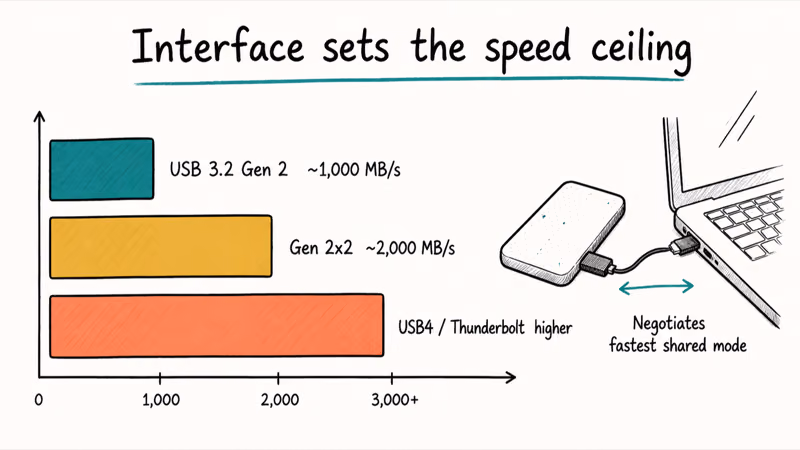 Interface sets the speed ceiling

USB 3.2 Gen 2 ~1,000 MB/s

Gen 2x2 ~2,000 MB/s

USB4 / Thunderbolt higher

0
1,000
2,000
3,000+

Negotiates fastest shared mode